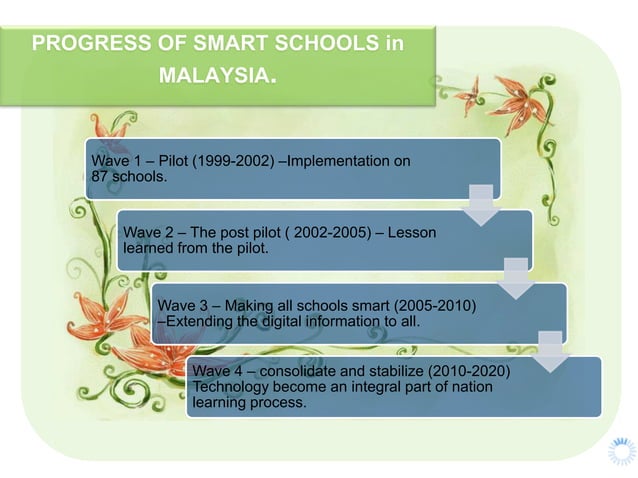 PROGRESS OF SMART SCHOOLS in MALAYSIA.

Wave 1 – Pilot (1999-2002) –Implementation on 87 schools.

Wave 2 – The post pilot ( 2002-2005) – Lesson learned from the pilot.

Wave 3 – Making all schools smart (2005-2010) –Extending the digital information to all.

Wave 4 – consolidate and stabilize (2010-2020) Technology become an integral part of nation learning process.